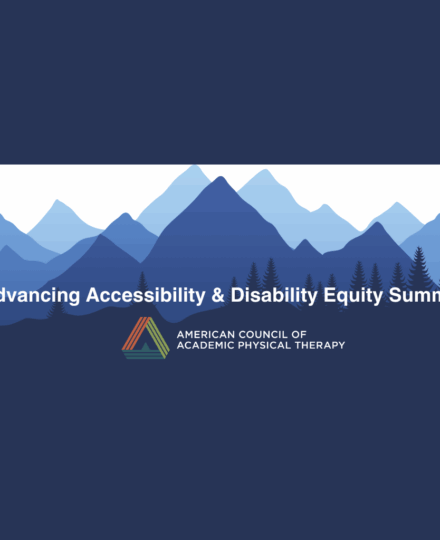 dvancing Accessibility & Disability Equity Summ

AMERICAN COUNCIL OF ACADEMIC PHYSICAL THERAPY